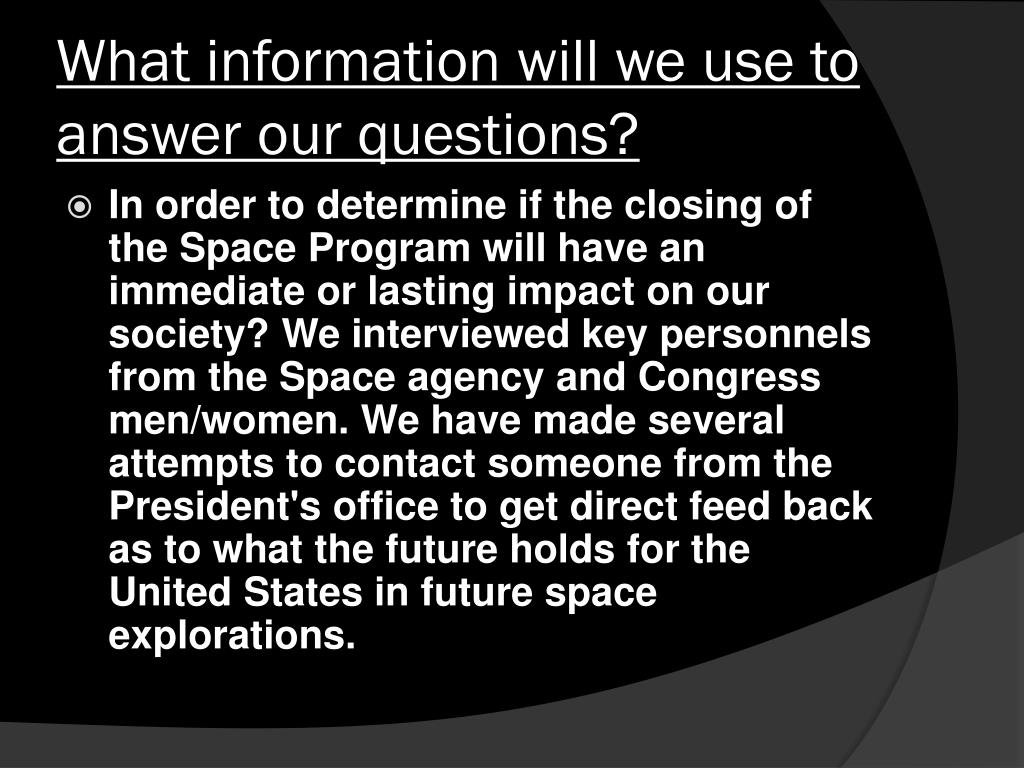 What information will we use to answer our questions?

In order to determine if the closing of the Space Program will have an immediate or lasting impact on our society? We interviewed key personnels from the Space agency and Congress men/women. We have made several attempts to contact someone from the President's office to get direct feed back as to what the future holds for the United States in future space explorations.